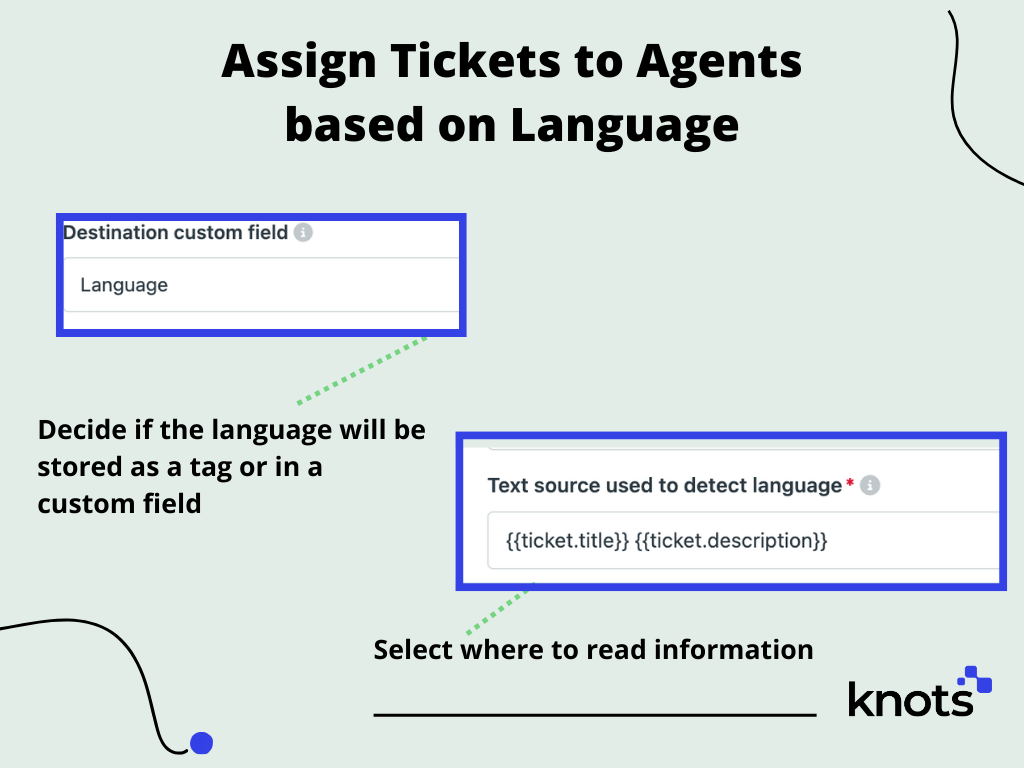 Assign Tickets to Agents based on Language

Destination custom field

Language

Decide if the language will be stored as a tag or in a custom field

Text source used to detect language *

{{ticket.title}} {{ticket.description}}

Select where to read information

knots